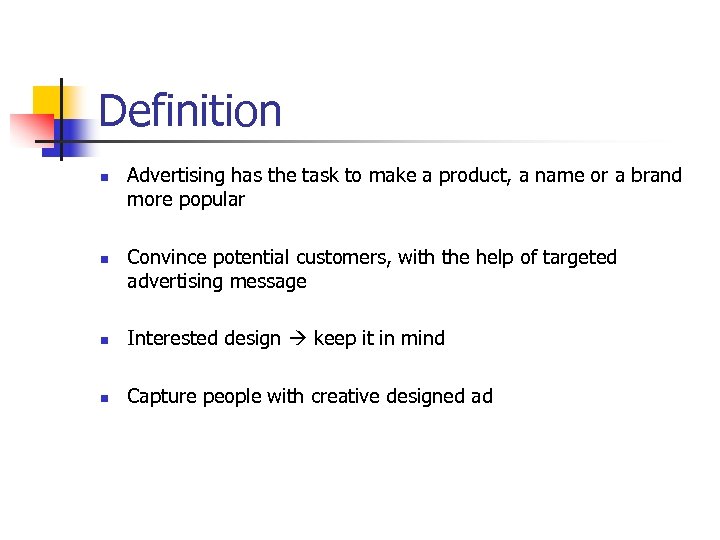 Definition

- Advertising has the task to make a product, a name or a brand more popular

- Convince potential customers, with the help of targeted advertising message

- Interested design → keep it in mind

- Capture people with creative designed ad